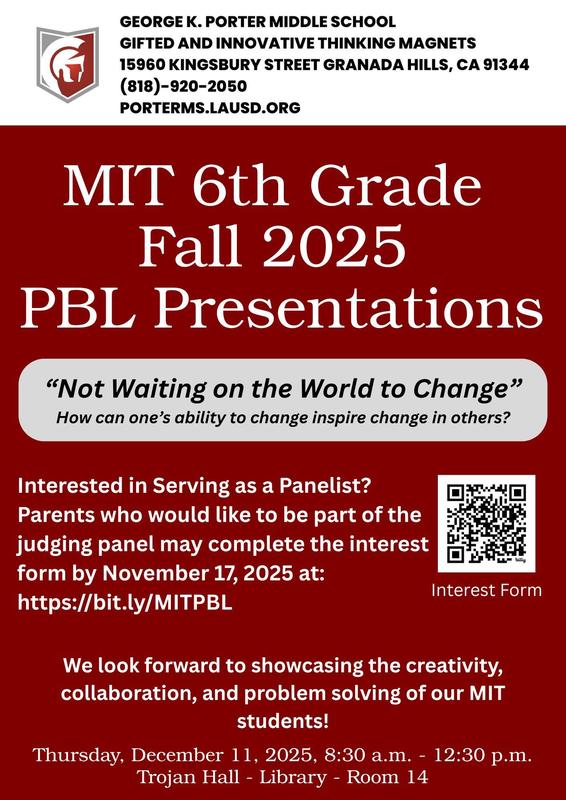 GEORGE K. PORTER MIDDLE SCHOOL
GIFTED AND INNOVATIVE THINKING MAGNETS
15960 KINGSBURY STREET GRANADA HILLS, CA 91344
(818)-920-2050
PORTERMS.LAUSD.ORG

MIT 6th Grade
Fall 2025
PBL Presentations

"Not Waiting on the World to Change"
How can one's ability to change inspire change in others?

Interested in Serving as a Panelist? Parents who would like to be part of the judging panel may complete the interest form by November 17, 2025 at: https://bit.ly/MITPBL

Interest Form

We look forward to showcasing the creativity, collaboration, and problem solving of our MIT students!

Thursday, December 11, 2025, 8:30 a.m. - 12:30 p.m.
Trojan Hall - Library - Room 14